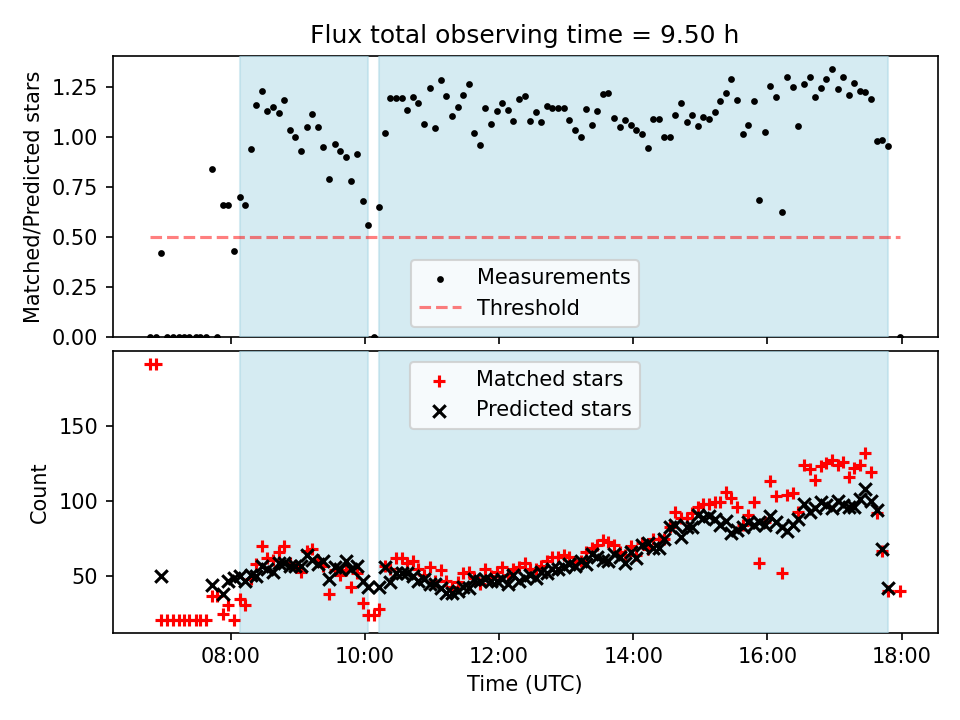 Flux total observing time = 9.50 h

Matched/Predicted stars

1.25
1.00
0.75
0.50
0.25
0.00

Measurements
Threshold

Matched stars
Predicted stars

Count

150
100
50

08:00
10:00
12:00
14:00
16:00
18:00

Time (UTC)